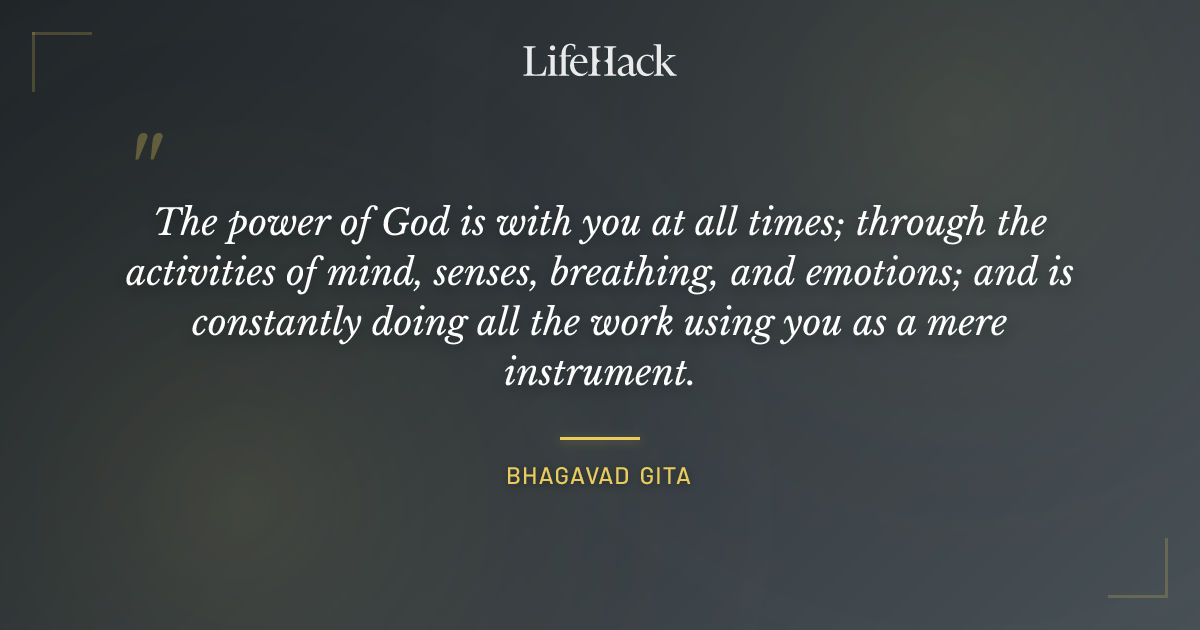 LifeHack

"

The power of God is with you at all times; through the activities of mind, senses, breathing, and emotions; and is constantly doing all the work using you as a mere instrument.

BHAGAVAD GITA